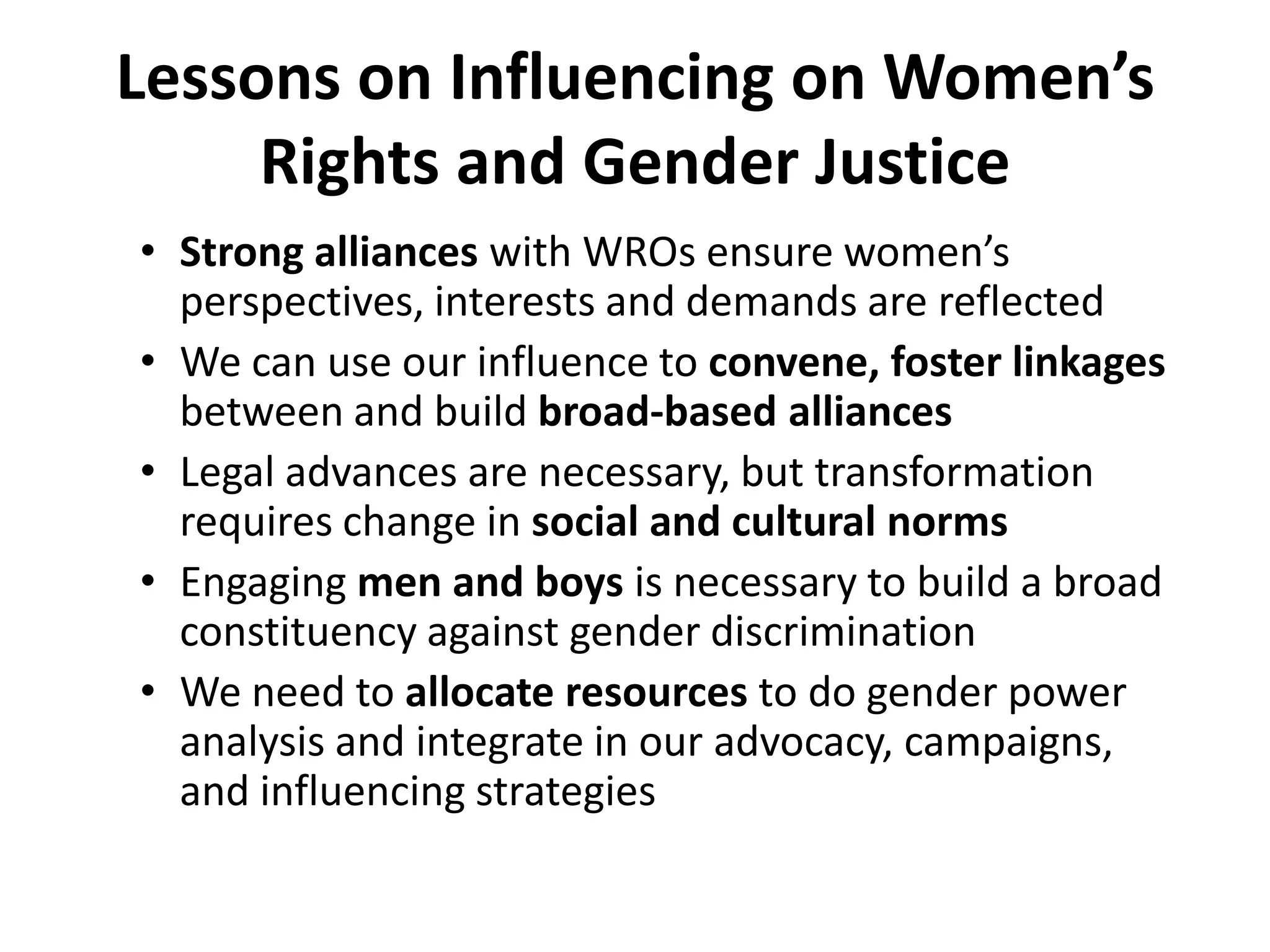 Lessons on Influencing on Women’s Rights and Gender Justice

• Strong alliances with WROs ensure women’s perspectives, interests and demands are reflected
• We can use our influence to convene, foster linkages between and build broad-based alliances
• Legal advances are necessary, but transformation requires change in social and cultural norms
• Engaging men and boys is necessary to build a broad constituency against gender discrimination
• We need to allocate resources to do gender power analysis and integrate in our advocacy, campaigns, and influencing strategies